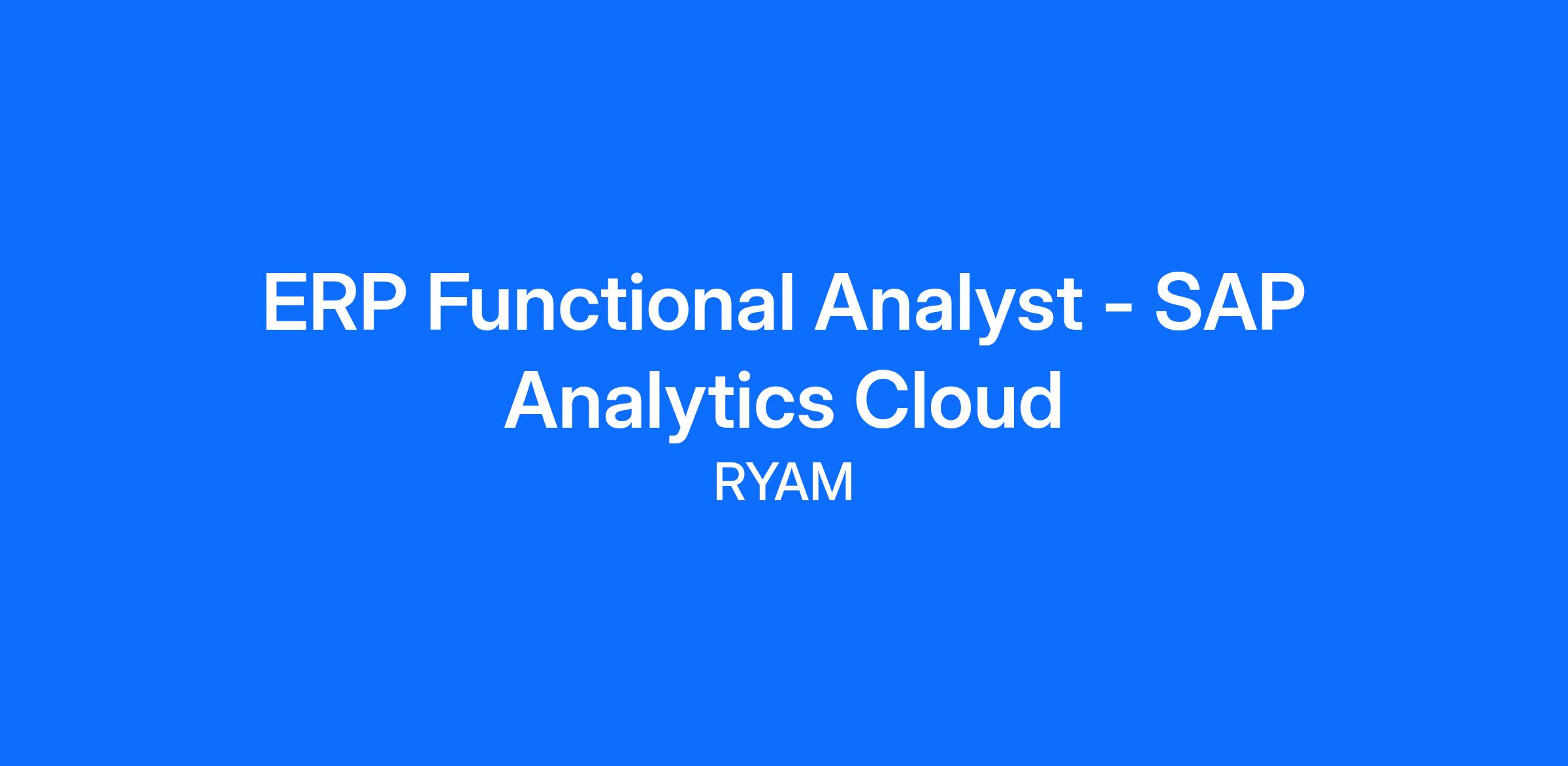 ERP Functional Analyst - SAP Analytics Cloud

RYAM